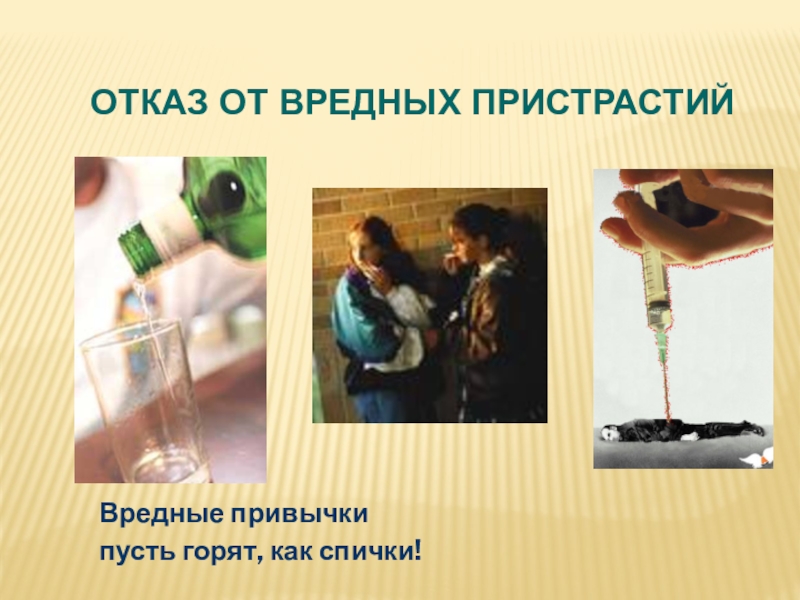 ОТКАЗ ОТ ВРЕДНЫХ ПРИСТРАСТИЙ

Вредные привычки
пусть горят, как спички!